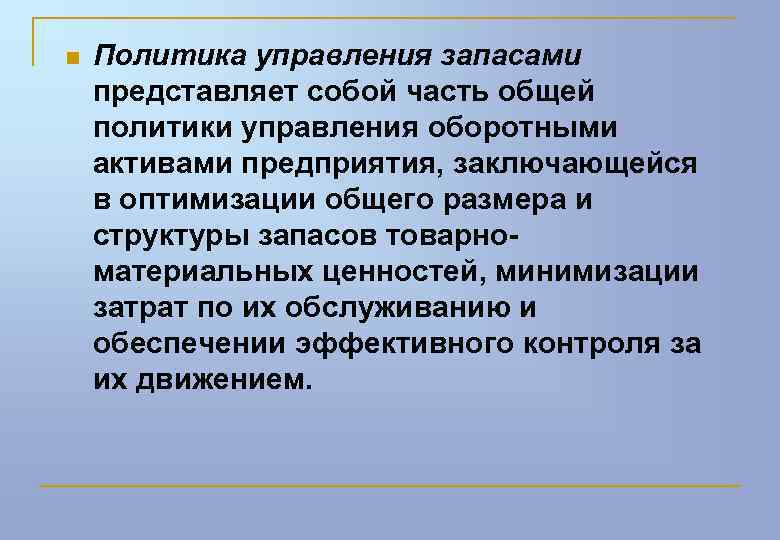 Политика управления запасами представляет собой часть общей политики управления оборотными активами предприятия, заключающейся в оптимизации общего размера и структуры запасов товарно-материальных ценностей, минимизации затрат по их обслуживанию и обеспечении эффективного контроля за их движением.